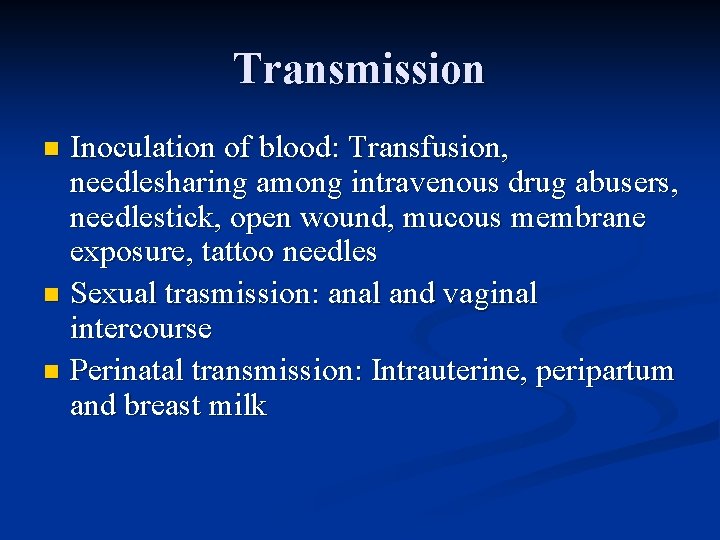 Transmission

- Inoculation of blood: Transfusion, needlesharing among intravenous drug abusers, needlestick, open wound, mucous membrane exposure, tattoo needles
- Sexual trasmission: anal and vaginal intercourse
- Perinatal transmission: Intrauterine, peripartum and breast milk